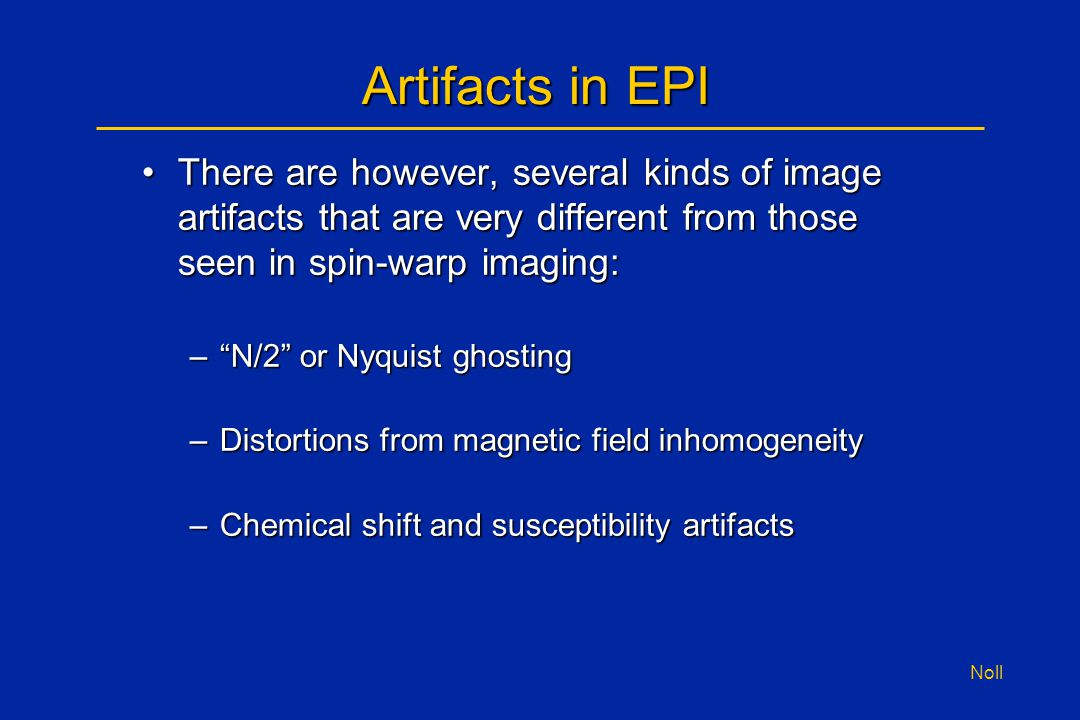 Artifacts in EPI

• There are however, several kinds of image artifacts that are very different from those seen in spin-warp imaging:

– “N/2” or Nyquist ghosting

– Distortions from magnetic field inhomogeneity

– Chemical shift and susceptibility artifacts

Noll